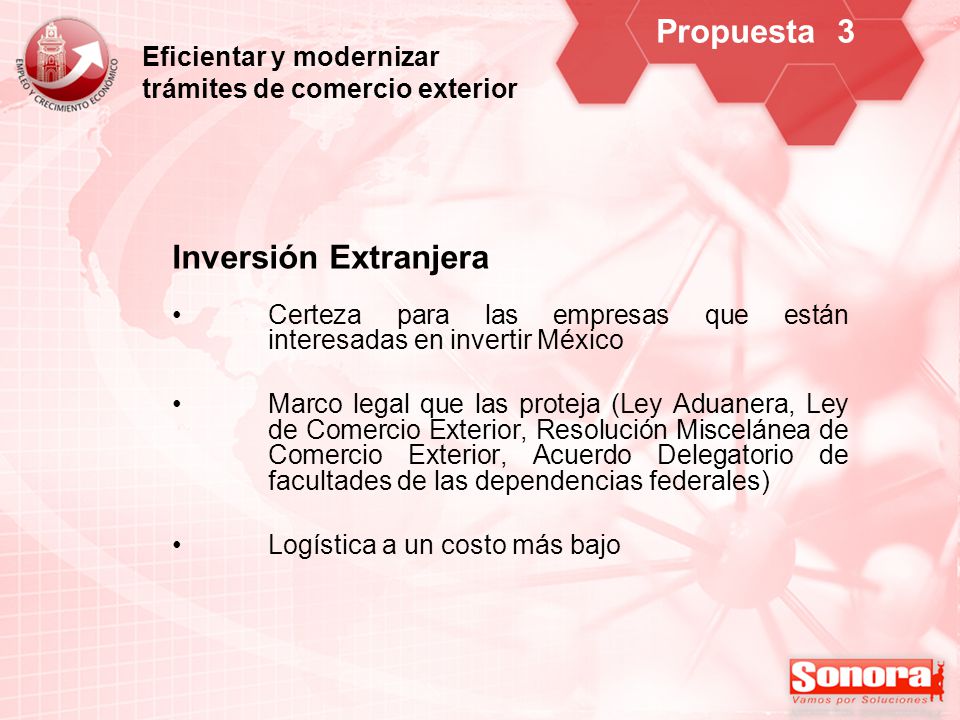 EMPLEO Y CRECIMIENTO ECONÓMICO

Eficientar y modernizar trámites de comercio exterior

Propuesta 3

Inversión Extranjera

• Certeza para las empresas que están interesadas en invertir México

• Marco legal que las proteja (Ley Aduanera, Ley de Comercio Exterior, Resolución Miscelánea de Comercio Exterior, Acuerdo Delegatorio de facultades de las dependencias federales)

• Logística a un costo más bajo

Sonora
Vamos por Soluciones